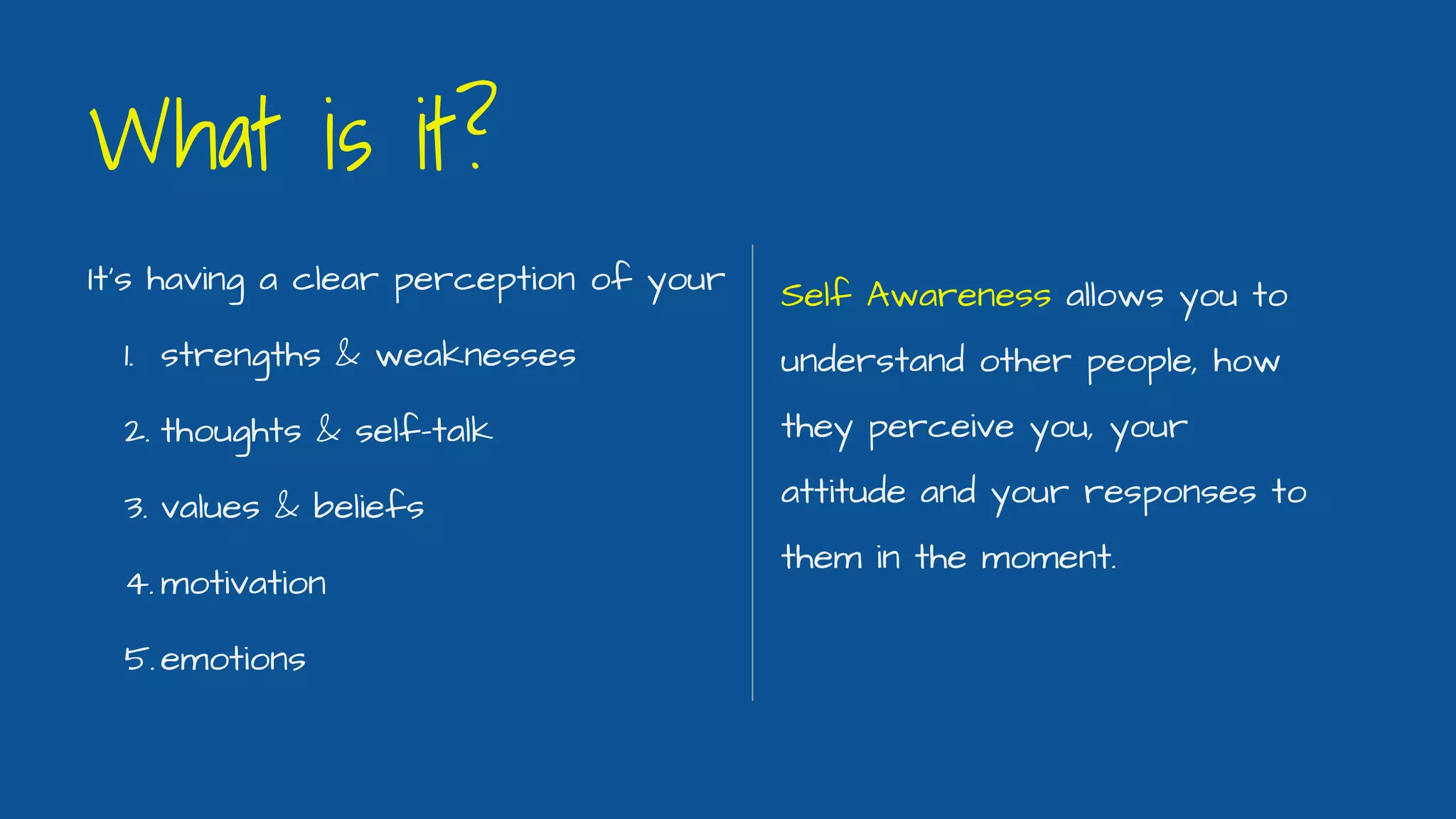 What is it?

It's having a clear perception of your

1. strengths & weaknesses
2. thoughts & self-talk
3. values & beliefs
4. motivation
5. emotions

Self Awareness allows you to understand other people, how they perceive you, your attitude and your responses to them in the moment.